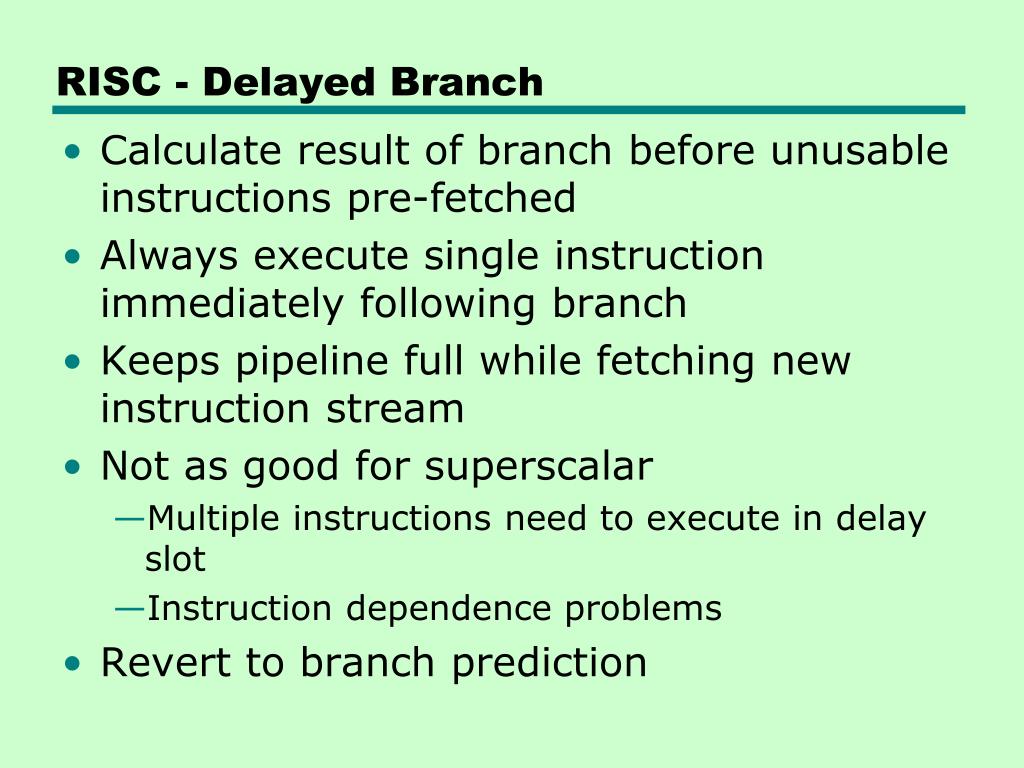 RISC - Delayed Branch

• Calculate result of branch before unusable instructions pre-fetched
• Always execute single instruction immediately following branch
• Keeps pipeline full while fetching new instruction stream
• Not as good for superscalar
—Multiple instructions need to execute in delay slot
—Instruction dependence problems
• Revert to branch prediction